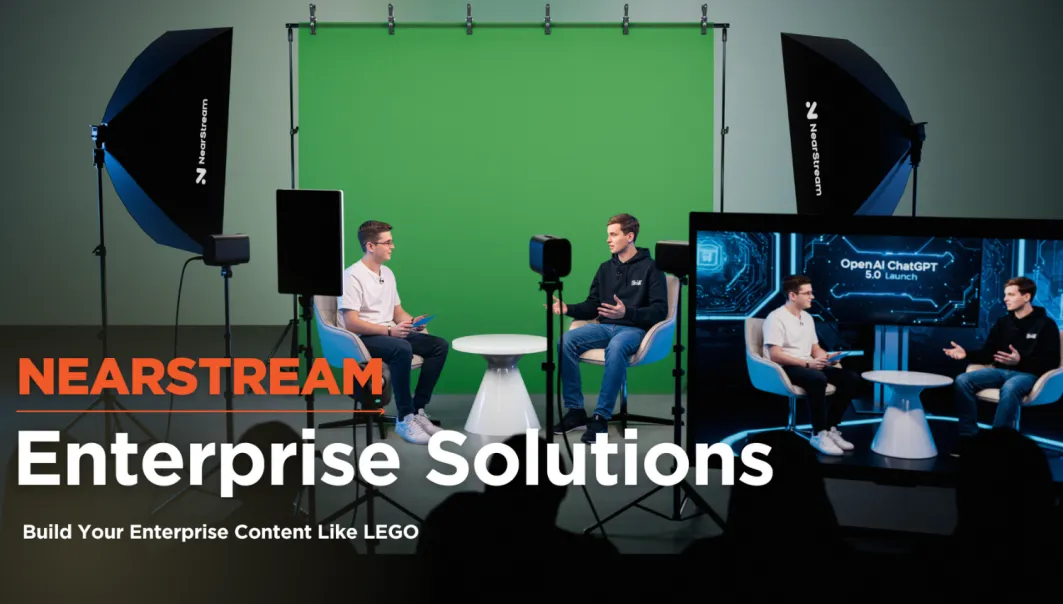 NearStream

NearStream

Open AI ChatGPT 5.0 Launch

NEARSTREAM

Enterprise Solutions

Build Your Enterprise Content Like LEGO